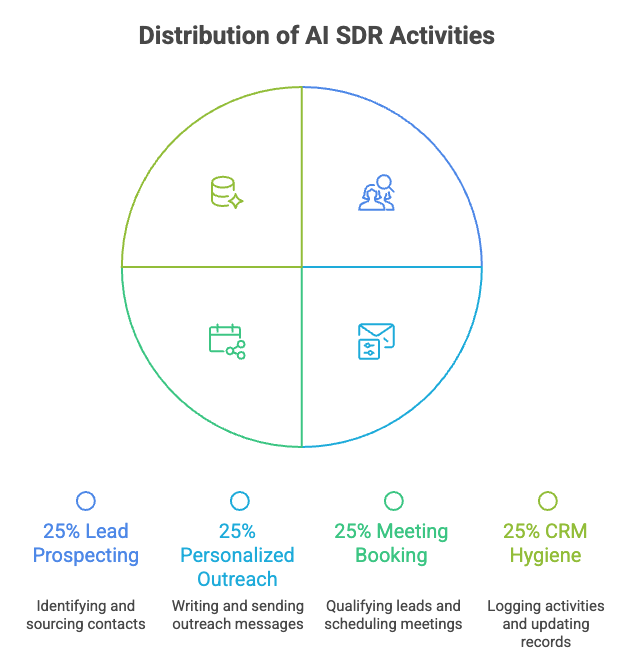 Distribution of AI SDR Activities

25% Lead Prospecting

Identifying and sourcing contacts

25% Personalized Outreach

Writing and sending outreach messages

25% Meeting Booking

Qualifying leads and scheduling meetings

25% CRM Hygiene

Logging activities and updating records